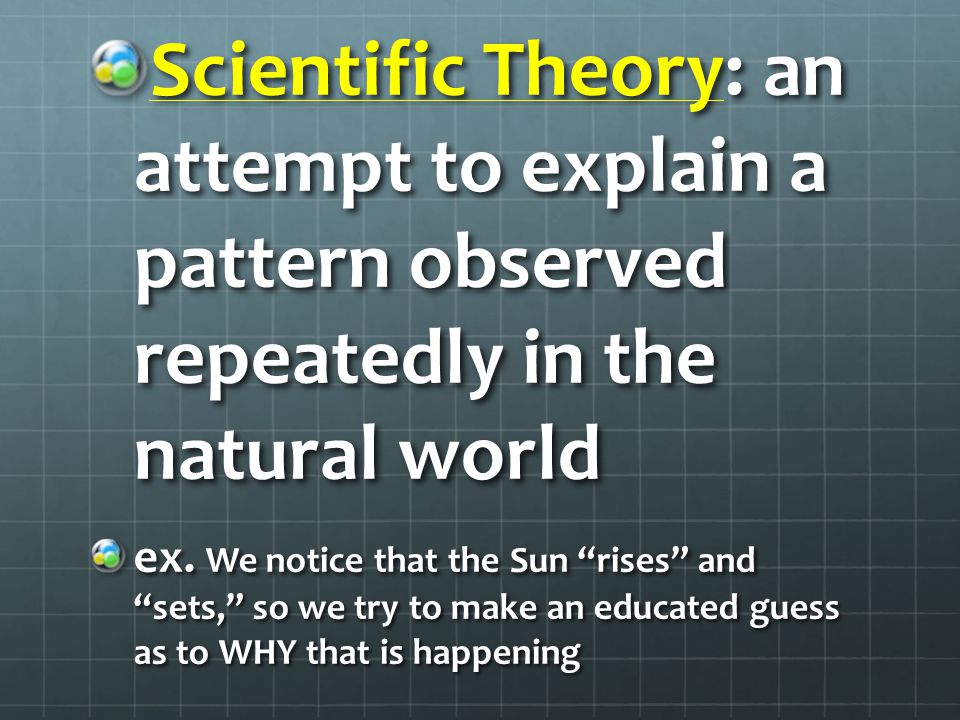 Scientific Theory: an attempt to explain a pattern observed repeatedly in the natural world

ex. We notice that the Sun “rises” and “sets,” so we try to make an educated guess as to WHY that is happening